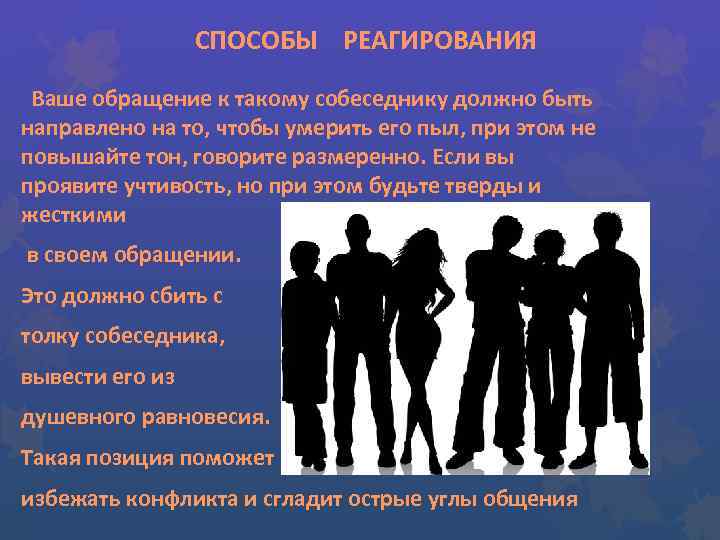 СПОСОБЫ РЕАГИРОВАНИЯ

Ваше обращение к такому собеседнику должно быть направлено на то, чтобы умерить его пыл, при этом не повышайте тон, говорите размеренно. Если вы проявите учтивость, но при этом будьте тверды и жесткими

в своем обращении.

Это должно сбить с толку собеседника, вывести его из душевного равновесия.

Такая позиция поможет избежать конфликта и сгладит острые углы общения